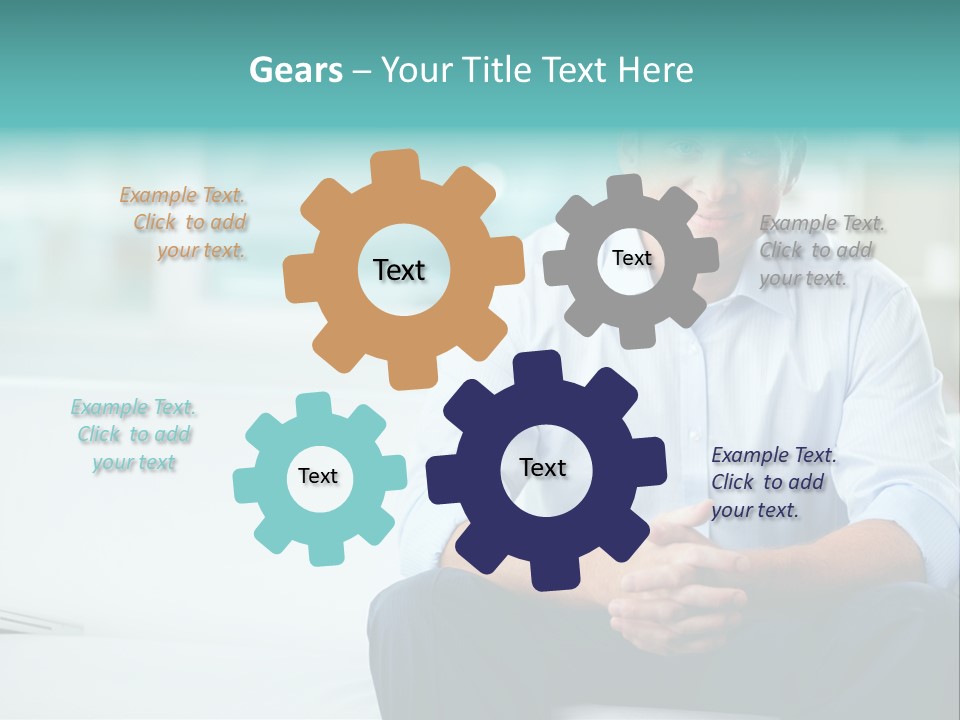 Gears – Your Title Text Here

Example Text. Click to add your text.

Text

Text

Example Text. Click to add your text.

Example Text. Click to add your text

Text

Text

Example Text. Click to add your text.